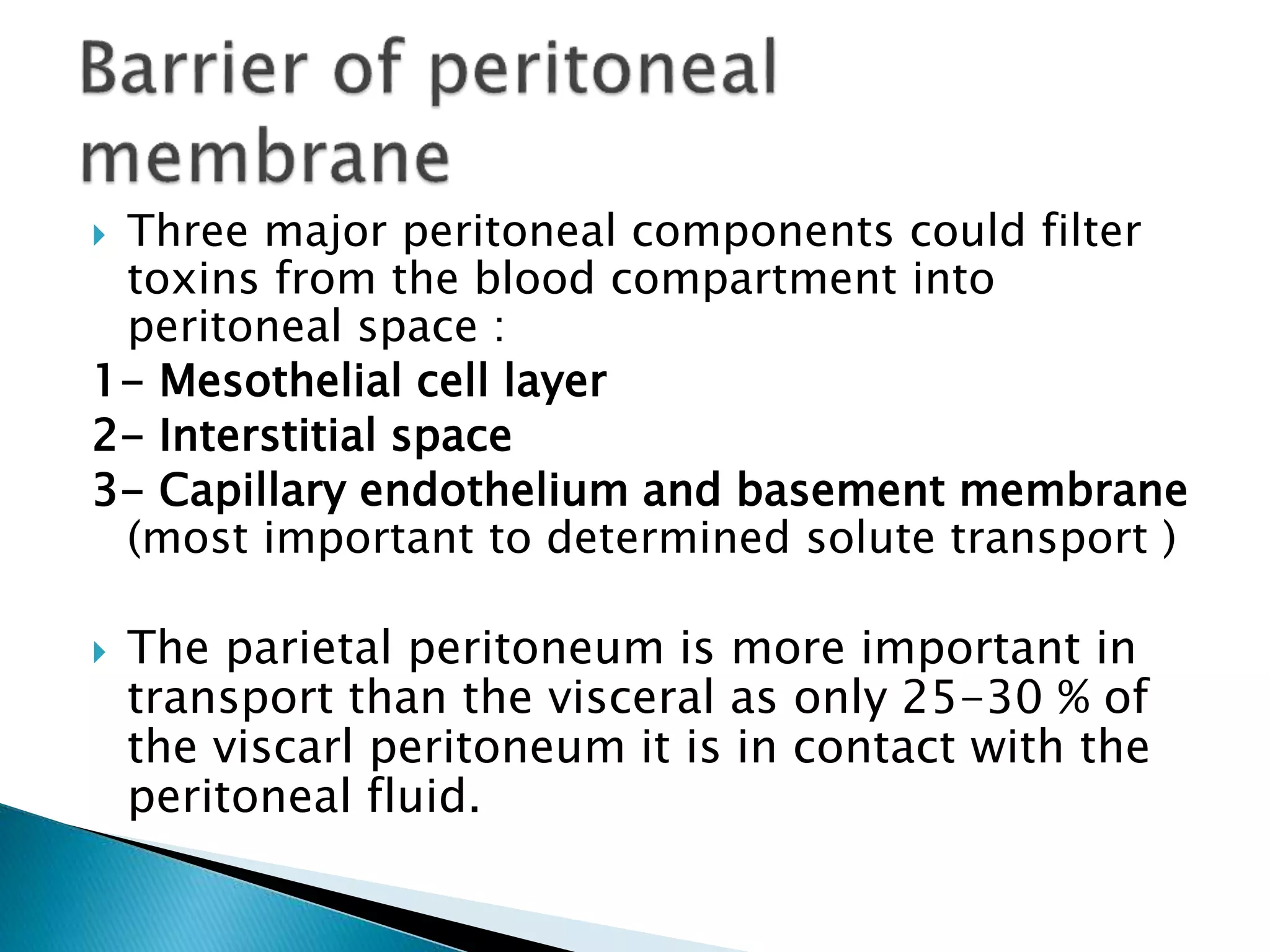 Barrier of peritoneal membrane

Three major peritoneal components could filter toxins from the blood compartment into peritoneal space :

1- Mesothelial cell layer

2- Interstitial space

3- Capillary endothelium and basement membrane (most important to determined solute transport )

The parietal peritoneum is more important in transport than the visceral as only 25-30 % of the viscarl peritoneum it is in contact with the peritoneal fluid.